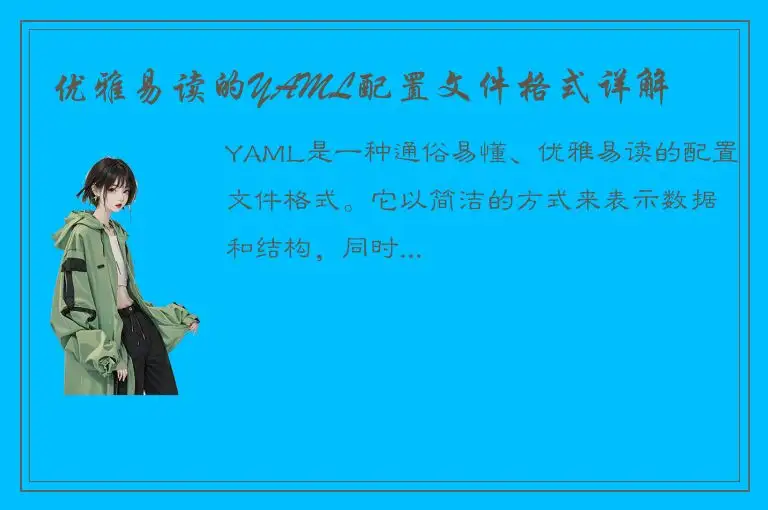 优雅易读的YAML配置文件格式详解

YAML是一种通俗易懂、优雅易读的配置文件格式。它以简洁的方式来表示数据和结构，同时...